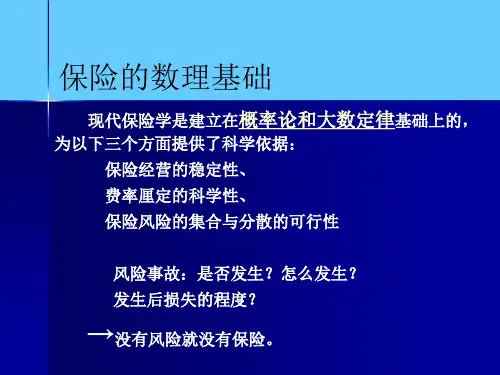 保险的数理基础

现代保险学是建立在概率论和大数定律基础上的，为以下三个方面提供了科学依据：

保险经营的稳定性、

费率厘定的科学性、

保险风险的集合与分散的可行性

风险事故：是否发生？怎么发生？

发生后损失的程度？

→没有风险就没有保险。